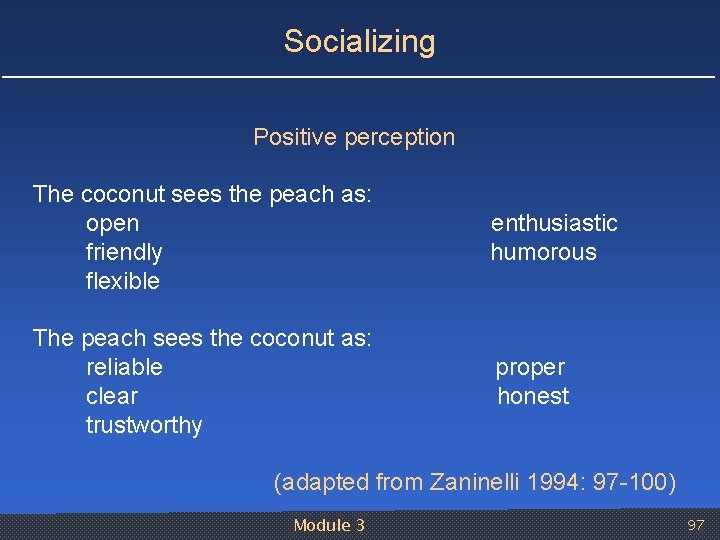 Socializing

Positive perception

The coconut sees the peach as:
open
friendly
flexible

enthusiastic
humorous

The peach sees the coconut as:
reliable
clear
trustworthy

proper
honest

(adapted from Zaninelli 1994: 97-100)

Module 3

97